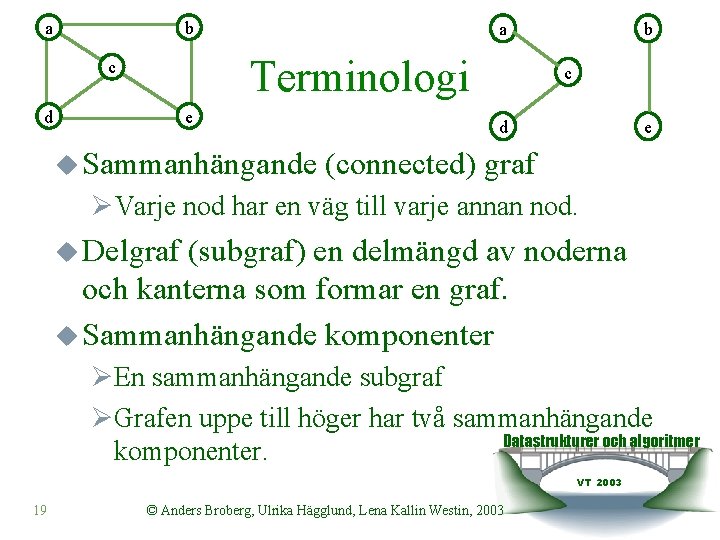 a b c d e

Terminologi

a c d b e

◆ Sammanhängande (connected) graf

➢ Varje nod har en väg till varje annan nod.

◆ Delgraf (subgraf) en delmängd av noderna och kanterna som formar en graf.

◆ Sammanhängande komponenter

➢ En sammanhängande subgraf

➢ Grafen uppe till höger har två sammanhängande komponenter.

Datastrukturer och algoritmer

VT 2003

19

© Anders Broberg, Ulrika Hägglund, Lena Kallin Westin, 2003